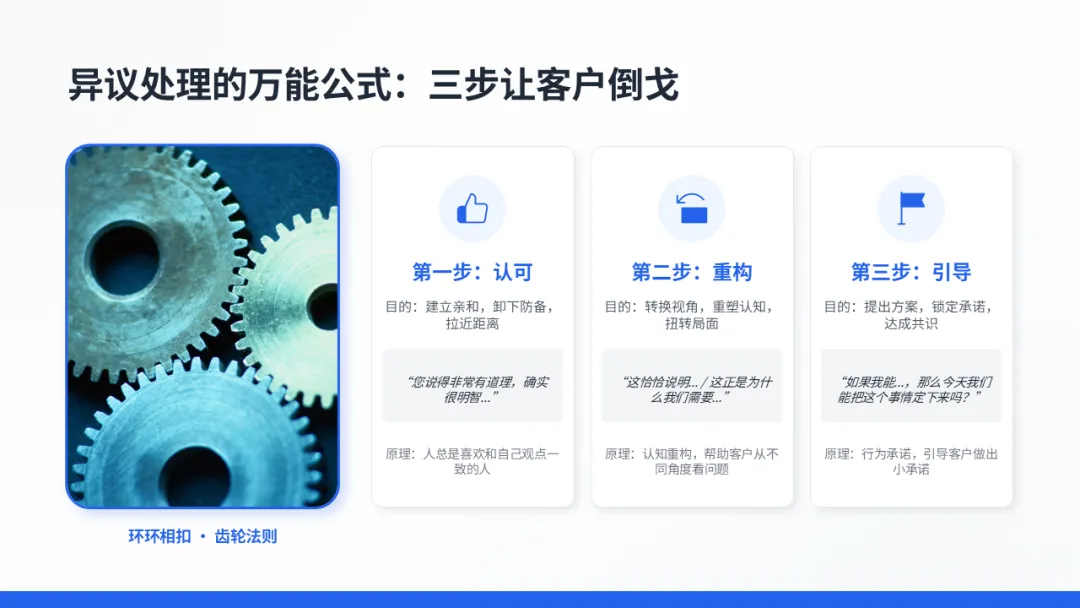 异议处理的万能公式：三步让客户倒戈

环环相扣 · 齿轮法则

第一步：认可

目的：建立亲和，卸下防备，拉近距离

“您说得非常有道理，确实很明智...”

原理：人总是喜欢和自己观点一致的人

第二步：重构

目的：转换视角，重塑认知，扭转局面

“这恰恰说明... / 这正是为什么我们需要...”

原理：认知重构，帮助客户从不同角度看问题

第三步：引导

目的：提出方案，锁定承诺，达成共识

“如果我能...，那么今天我们能把这个事情定下来吗？”

原理：行为承诺，引导客户做出小承诺